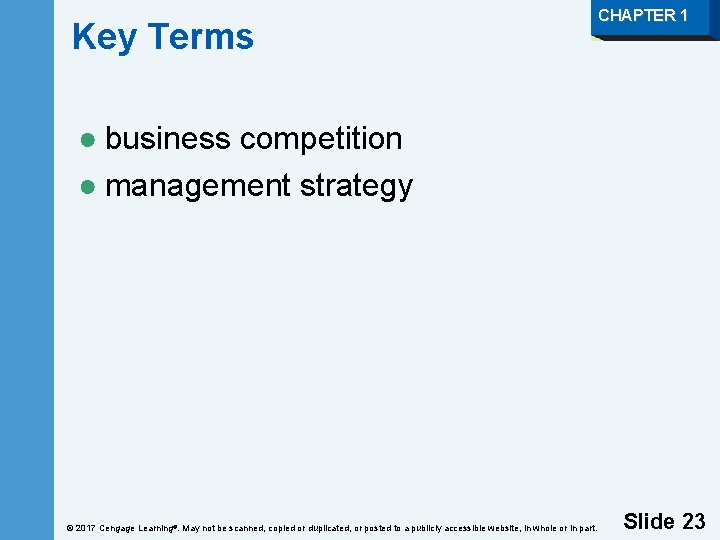 CHAPTER 1

Key Terms

● business competition
● management strategy

© 2017 Cengage Learning®. May not be scanned, copied or duplicated, or posted to a publicly accessible website, in whole or in part.

Slide 23